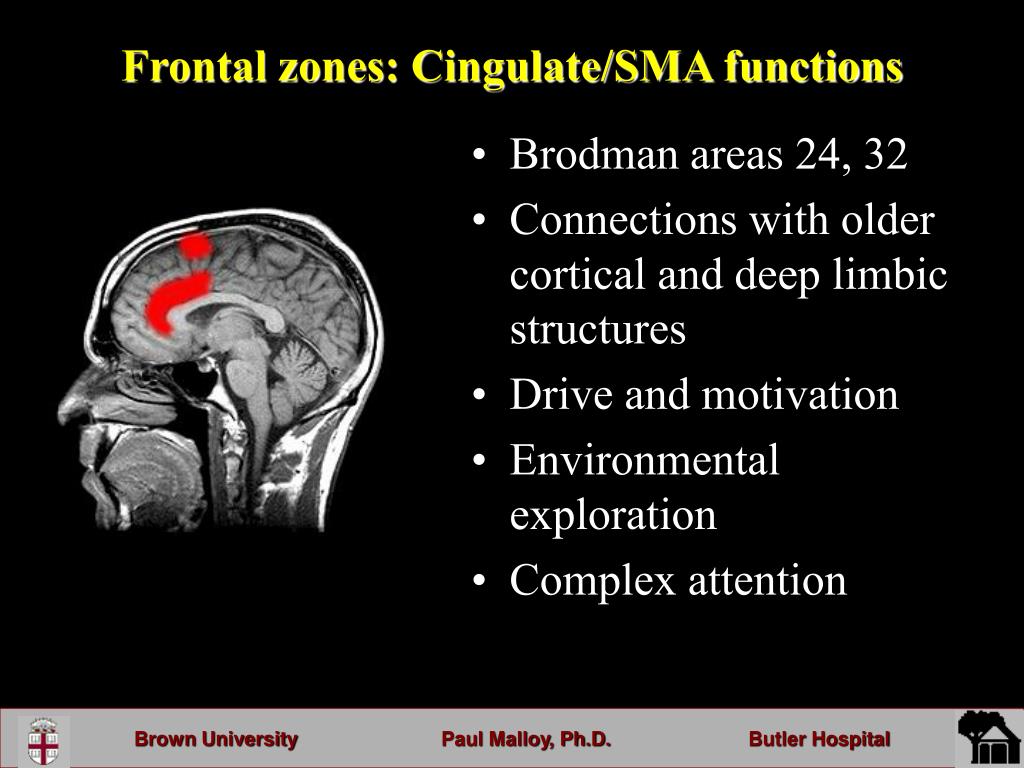 Frontal zones: Cingulate/SMA functions

• Brodman areas 24, 32
• Connections with older cortical and deep limbic structures
• Drive and motivation
• Environmental exploration
• Complex attention

Brown University Paul Malloy, Ph.D. Butler Hospital